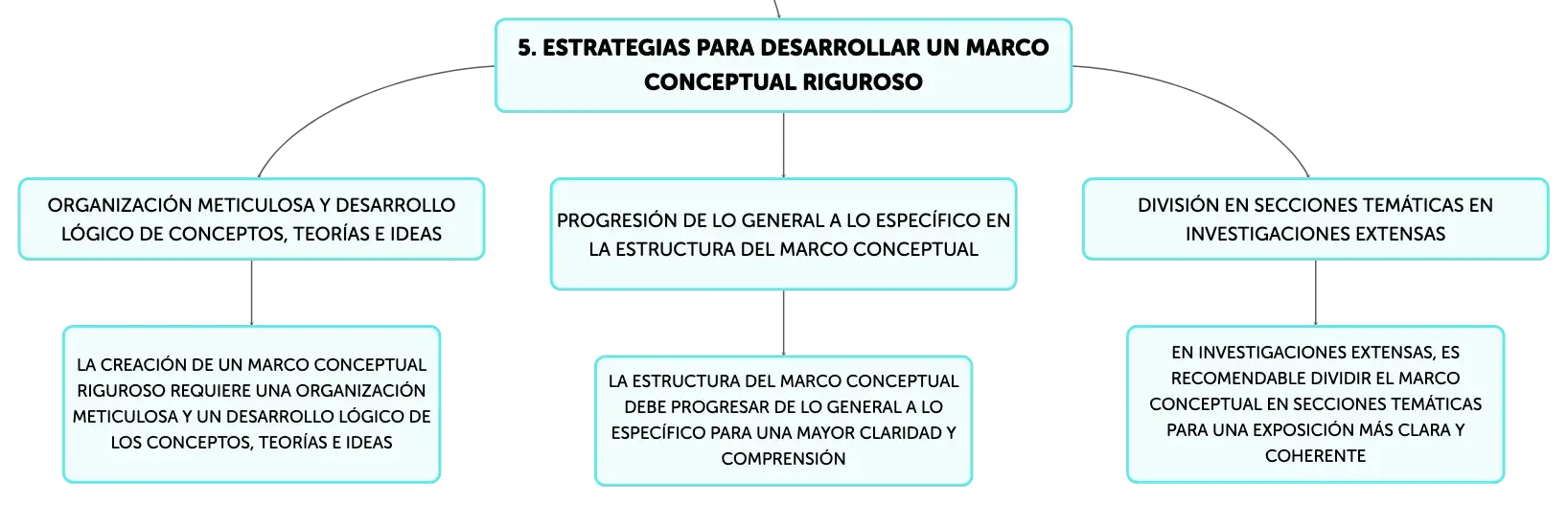 5. ESTRATEGIAS PARA DESARROLLAR UN MARCO CONCEPTUAL RIGUROSO

ORGANIZACIÓN METICULOSA Y DESARROLLO LÓGICO DE CONCEPTOS, TEORÍAS E IDEAS

LA CREACIÓN DE UN MARCO CONCEPTUAL RIGUROSO REQUIERE UNA ORGANIZACIÓN METICULOSA Y UN DESARROLLO LÓGICO DE LOS CONCEPTOS, TEORÍAS E IDEAS

PROGRESIÓN DE LO GENERAL A LO ESPECÍFICO EN LA ESTRUCTURA DEL MARCO CONCEPTUAL

LA ESTRUCTURA DEL MARCO CONCEPTUAL DEBE PROGRESAR DE LO GENERAL A LO ESPECÍFICO PARA UNA MAYOR CLARIDAD Y COMPRENSIÓN

DIVISIÓN EN SECCIONES TEMÁTICAS EN INVESTIGACIONES EXTENSAS

EN INVESTIGACIONES EXTENSAS, ES RECOMENDABLE DIVIDIR EL MARCO CONCEPTUAL EN SECCIONES TEMÁTICAS PARA UNA EXPOSICIÓN MÁS CLARA Y COHERENTE